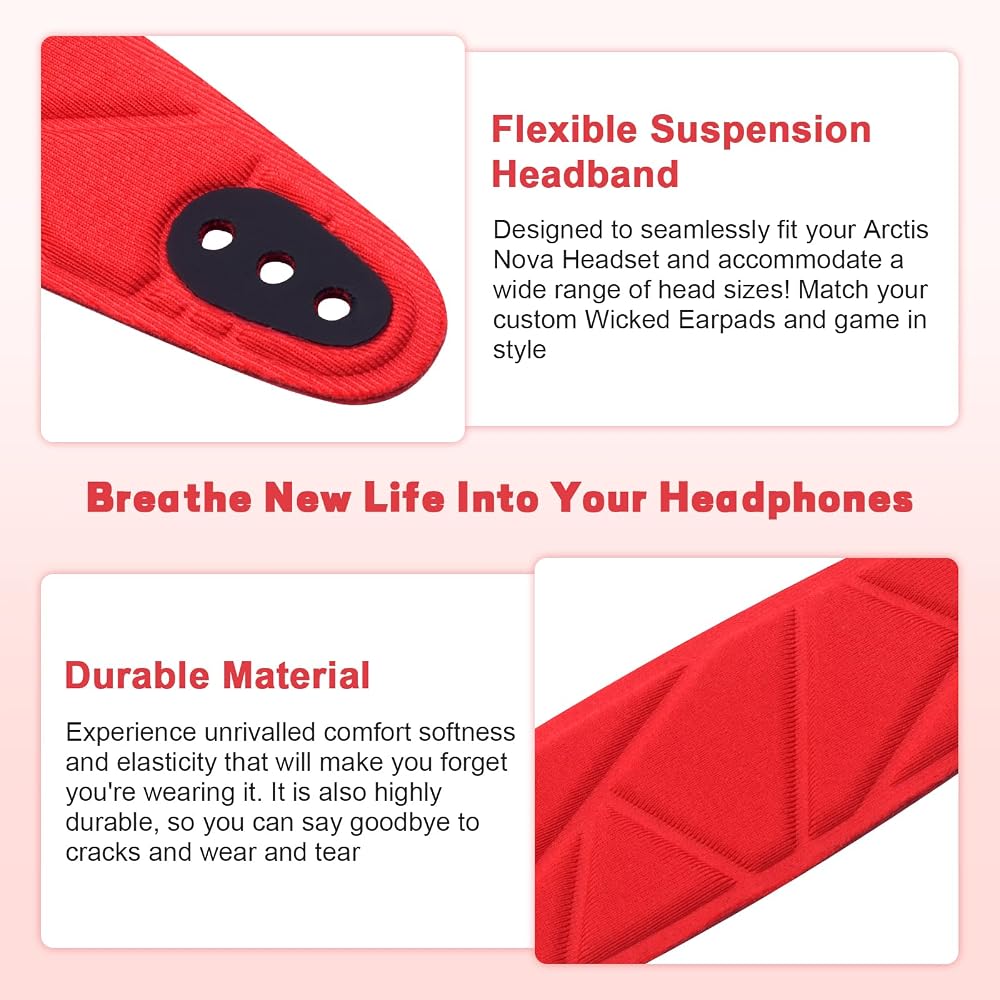 Flexible Suspension Headband

Designed to seamlessly fit your Arctis Nova Headset and accommodate a wide range of head sizes! Match your custom Wicked Earpads and game in style

Breathe New Life Into Your Headphones

Durable Material

Experience unrivalled comfort softness and elasticity that will make you forget you're wearing it. It is also highly durable, so you can say goodbye to cracks and wear and tear